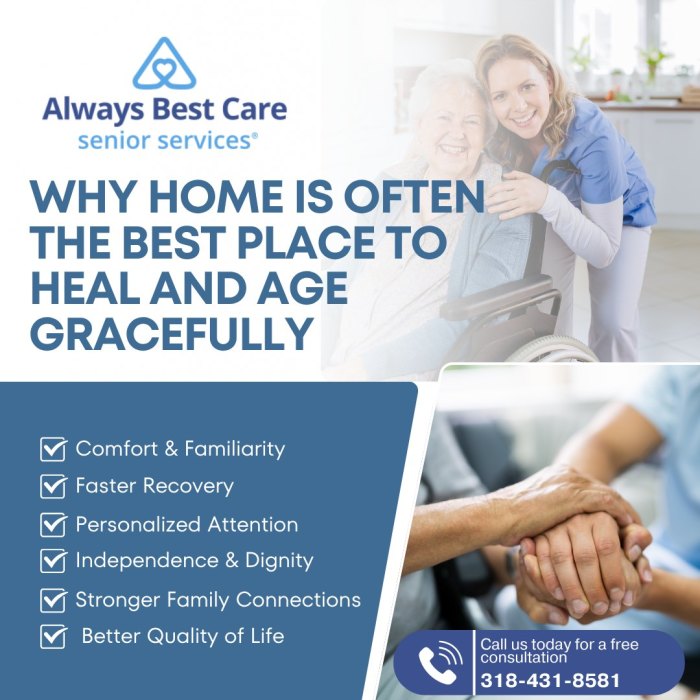 Always Best Care
senior services®

WHY HOME IS OFTEN THE BEST PLACE TO HEAL AND AGE GRACEFULLY

Comfort & Familiarity
Faster Recovery
Personalized Attention
Independence & Dignity
Stronger Family Connections
Better Quality of Life

Call us today for a free consultation
318-431-8581